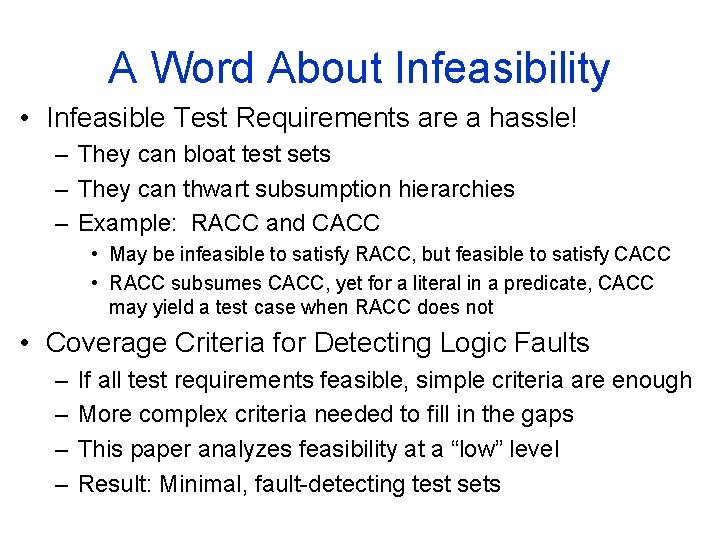 A Word About Infeasibility

• Infeasible Test Requirements are a hassle!
– They can bloat test sets
– They can thwart subsumption hierarchies
– Example: RACC and CACC
• May be infeasible to satisfy RACC, but feasible to satisfy CACC
• RACC subsumes CACC, yet for a literal in a predicate, CACC may yield a test case when RACC does not

• Coverage Criteria for Detecting Logic Faults
– If all test requirements feasible, simple criteria are enough
– More complex criteria needed to fill in the gaps
– This paper analyzes feasibility at a “low” level
– Result: Minimal, fault-detecting test sets